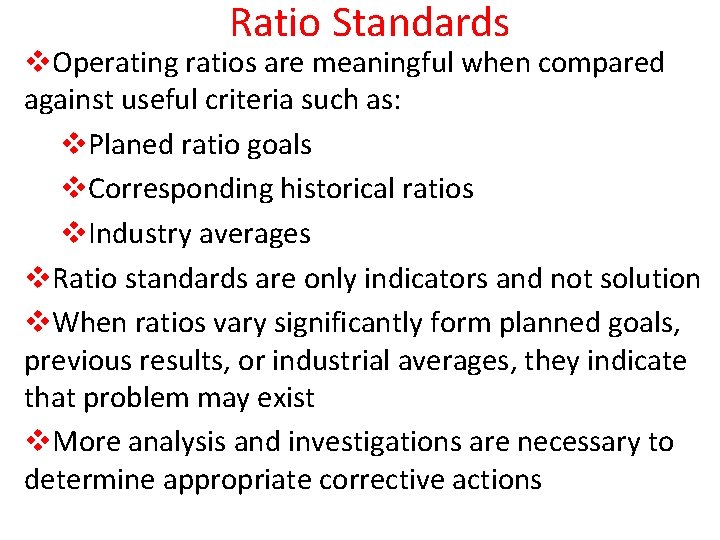 Ratio Standards

❖Operating ratios are meaningful when compared against useful criteria such as:

❖Planed ratio goals

❖Corresponding historical ratios

❖Industry averages

❖Ratio standards are only indicators and not solution

❖When ratios vary significantly form planned goals, previous results, or industrial averages, they indicate that problem may exist

❖More analysis and investigations are necessary to determine appropriate corrective actions